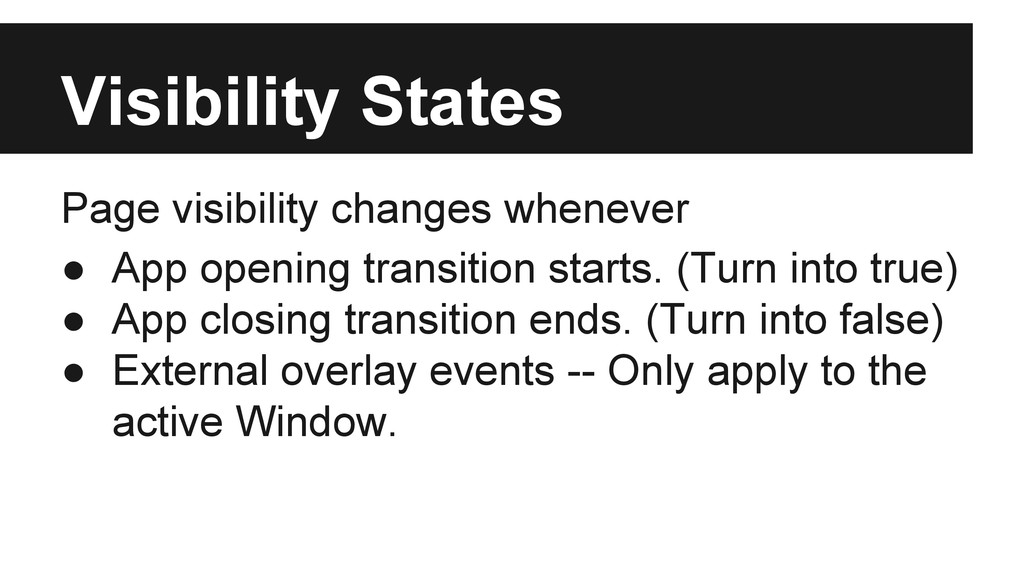 Visibility States

Page visibility changes whenever

● App opening transition starts. (Turn into true)
● App closing transition ends. (Turn into false)
● External overlay events -- Only apply to the active Window.